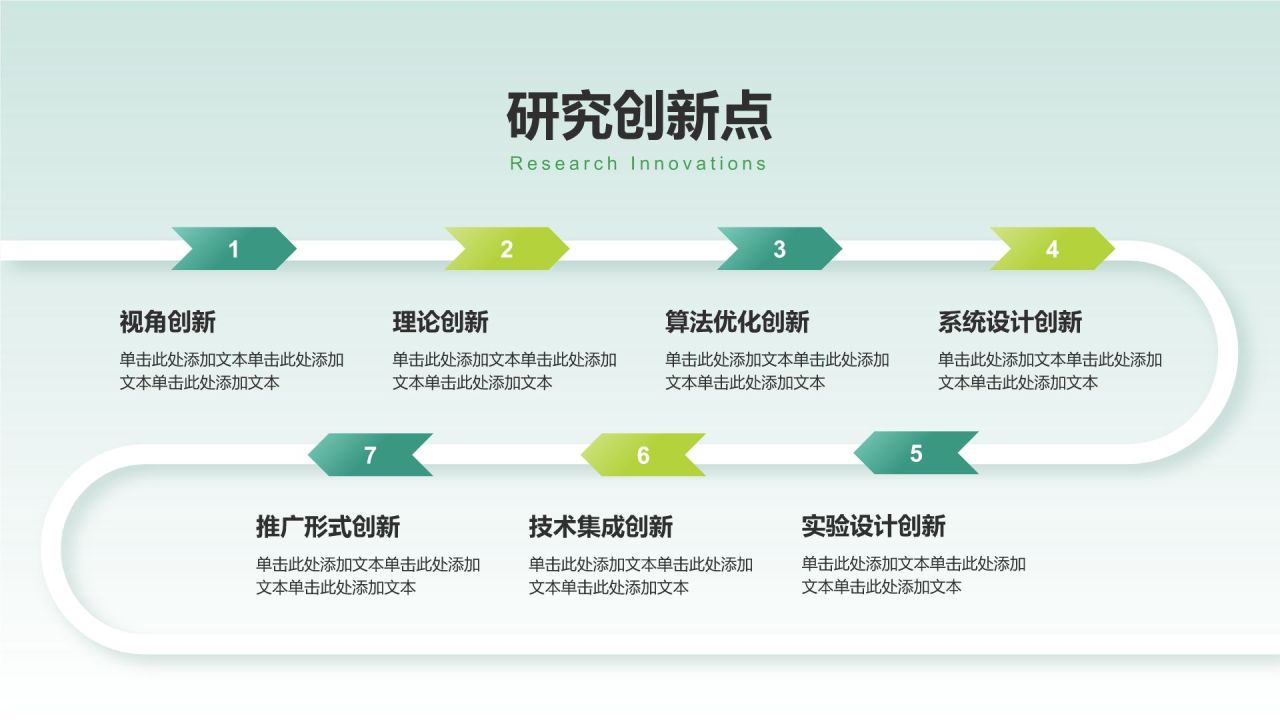 研究创新点
Research Innovations

1
视角创新
单击此处添加文本单击此处添加文本单击此处添加文本

2
理论创新
单击此处添加文本单击此处添加文本单击此处添加文本

3
算法优化创新
单击此处添加文本单击此处添加文本单击此处添加文本

4
系统设计创新
单击此处添加文本单击此处添加文本单击此处添加文本

5
实验设计创新
单击此处添加文本单击此处添加文本单击此处添加文本

6
技术集成创新
单击此处添加文本单击此处添加文本单击此处添加文本

7
推广形式创新
单击此处添加文本单击此处添加文本单击此处添加文本